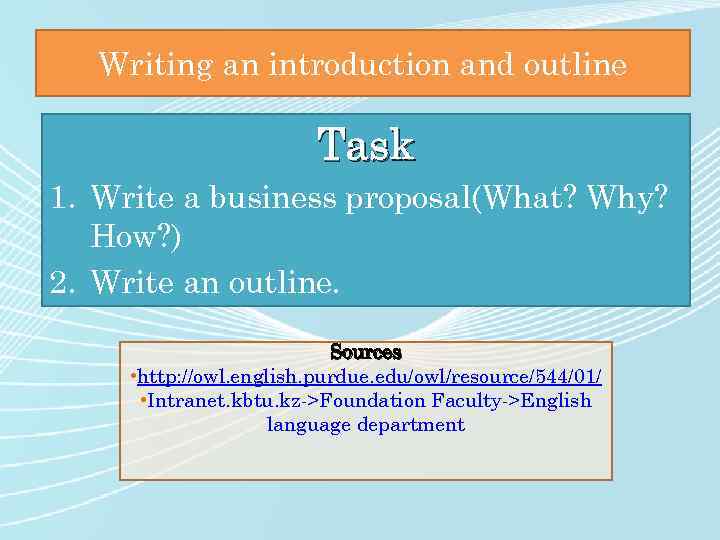 Writing an introduction and outline

Task

1. Write a business proposal(What? Why? How?)
2. Write an outline.

Sources
•http://owl.english.purdue.edu/owl/resource/544/01/
•Intranet.kbtu.kz->Foundation Faculty->English language department